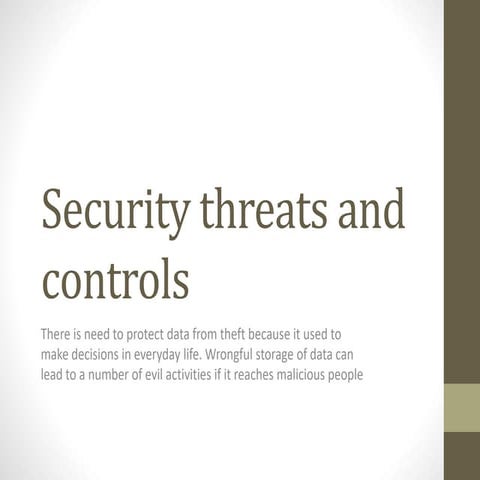 Security threats and controls

There is need to protect data from theft because it used to make decisions in everyday life. Wrongful storage of data can lead to a number of evil activities if it reaches malicious people